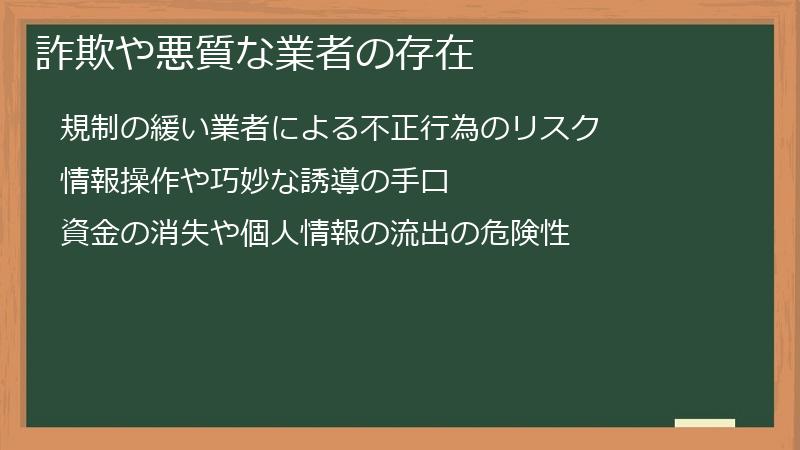 詐欺や悪質な業者の存在

規制の緩い業者による不正行為のリスク

情報操作や巧妙な誘導の手口

資金の消失や個人情報の流出の危険性